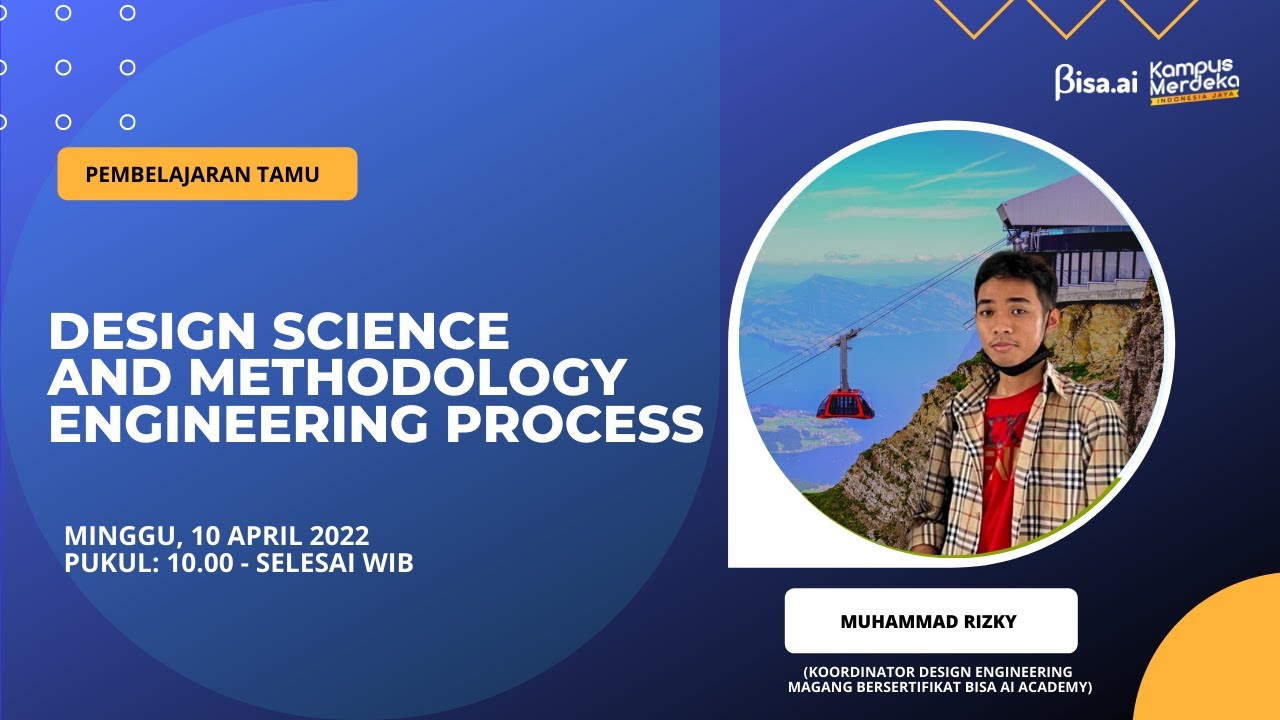 Bisa.ai Kampus Merdeka INDONESIA JAYA

PEMBELAJARAN TAMU

DESIGN SCIENCE AND METHODOLOGY ENGINEERING PROCESS

MINGGU, 10 APRIL 2022
PUKUL: 10.00 - SELESAI WIB

MUHAMMAD RIZKY

(KOORDINATOR DESIGN ENGINEERING MAGANG BERSERTIFIKAT BISA AI ACADEMY)